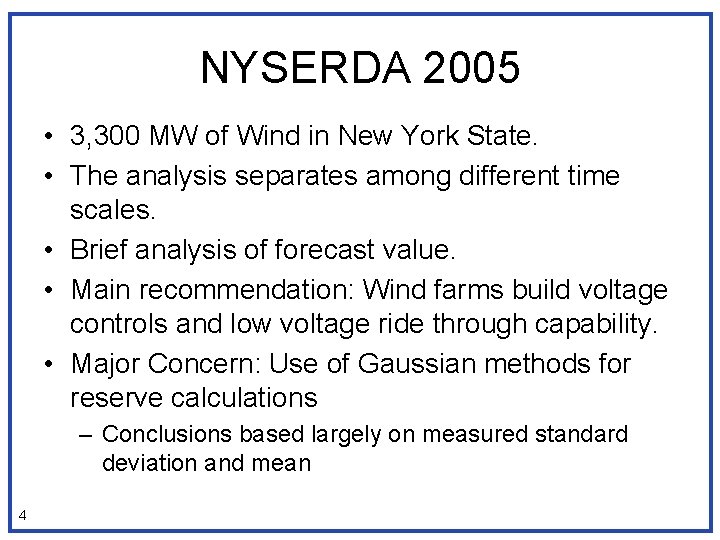 NYSERDA 2005

• 3,300 MW of Wind in New York State.
• The analysis separates among different time scales.
• Brief analysis of forecast value.
• Main recommendation: Wind farms build voltage controls and low voltage ride through capability.
• Major Concern: Use of Gaussian methods for reserve calculations
– Conclusions based largely on measured standard deviation and mean

4